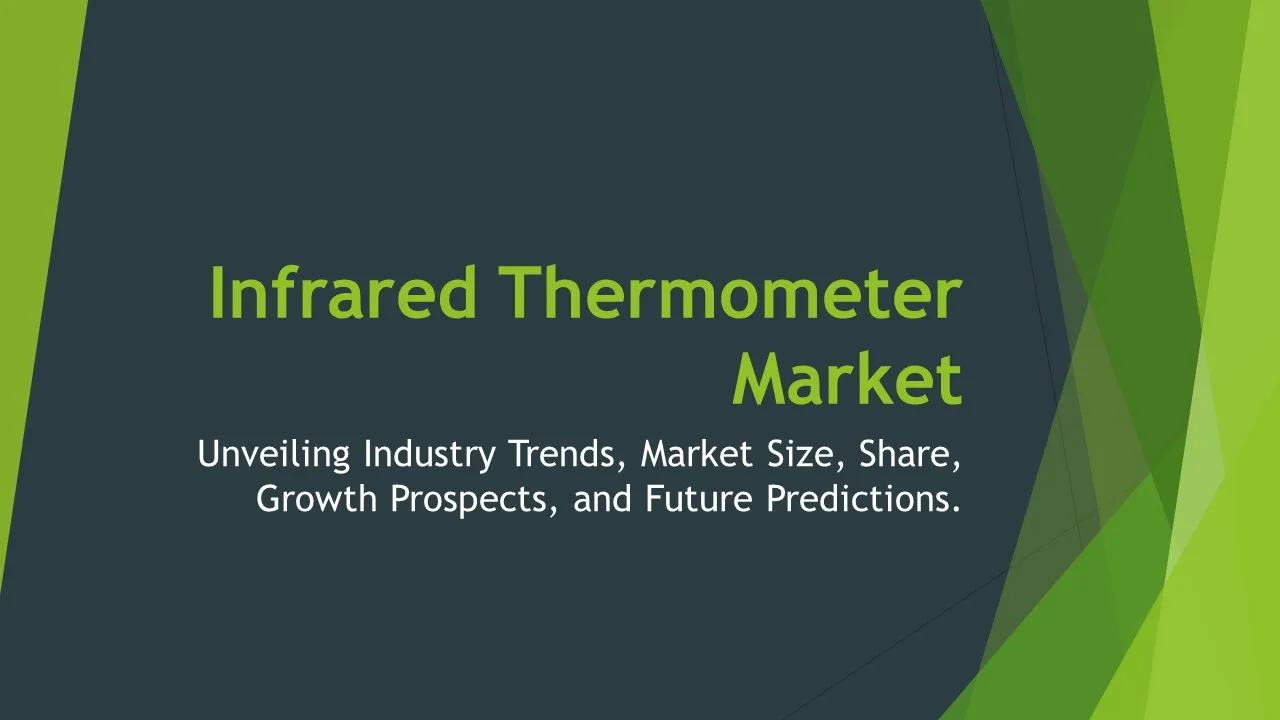 Infrared Thermometer Market

Unveiling Industry Trends, Market Size, Share, Growth Prospects, and Future Predictions.